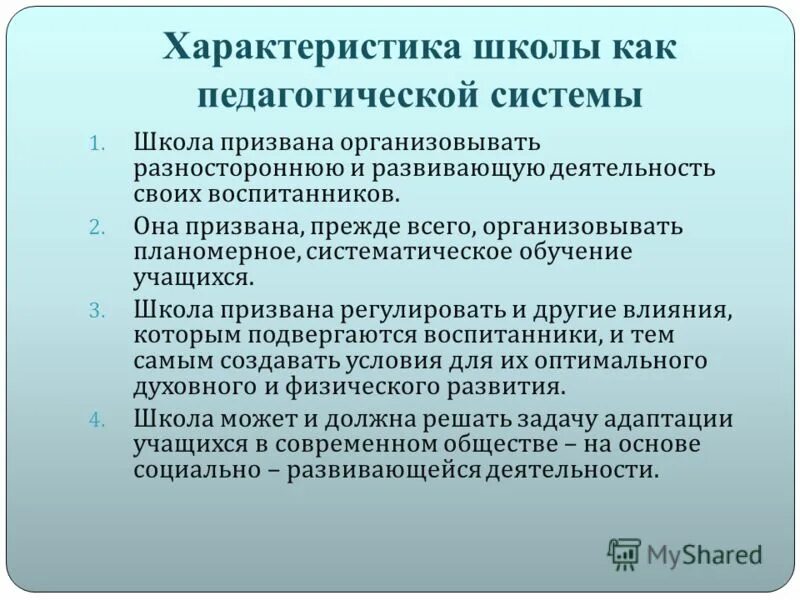 Характеристика школы как педагогической системы

1. Школа призвана организовывать разностороннюю и развивающую деятельность своих воспитанников.
2. Она призвана, прежде всего, организовывать планомерное, систематическое обучение учащихся.
3. Школа призвана регулировать и другие влияния, которым подвергаются воспитанники, и тем самым создавать условия для их оптимального духовного и физического развития.
4. Школа может и должна решать задачу адаптации учащихся в современном обществе – на основе социально – развивающейся деятельности.

MyShared